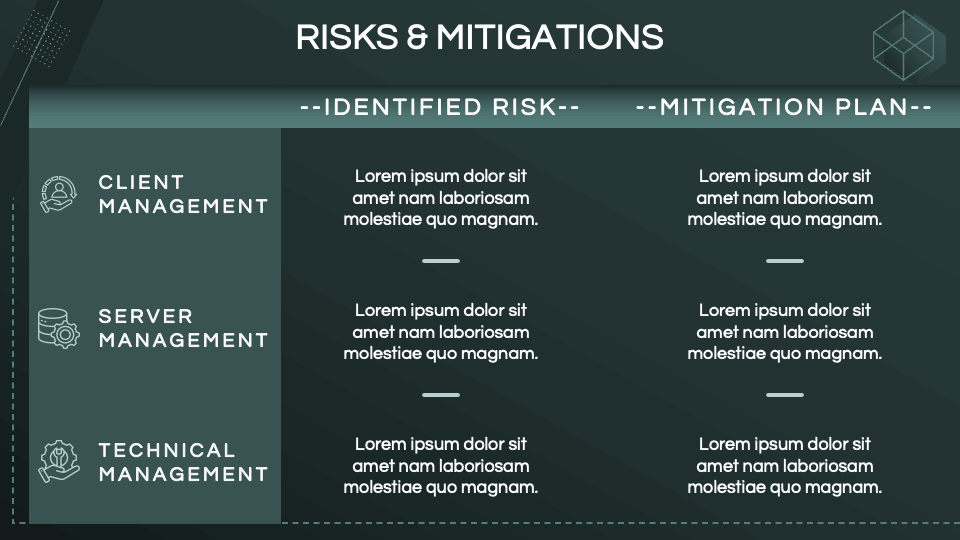 RISKS & MITIGATIONS

| | --IDENTIFIED RISK-- | --MITIGATION PLAN-- |
|---|---|---|
| CLIENT MANAGEMENT | Lorem ipsum dolor sit amet nam laboriosam molestiae quo magnam. | Lorem ipsum dolor sit amet nam laboriosam molestiae quo magnam. |
| SERVER MANAGEMENT | Lorem ipsum dolor sit amet nam laboriosam molestiae quo magnam. | Lorem ipsum dolor sit amet nam laboriosam molestiae quo magnam. |
| TECHNICAL MANAGEMENT | Lorem ipsum dolor sit amet nam laboriosam molestiae quo magnam. | Lorem ipsum dolor sit amet nam laboriosam molestiae quo magnam. |